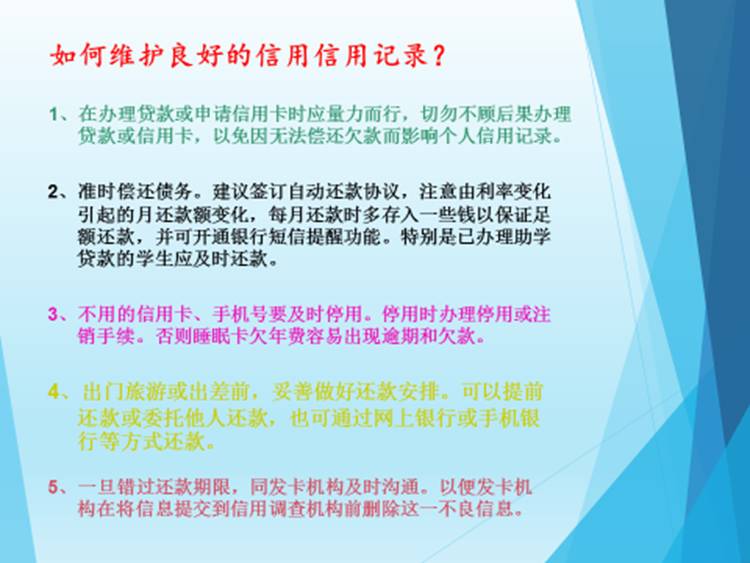 如何维护良好的信用信用记录？

1、在办理贷款或申请信用卡时应量力而行，切勿不顾后果办理贷款或信用卡，以免因无法偿还欠款而影响个人信用记录。

2、准时偿还债务。建议签订自动还款协议，注意由利率变化引起的月还款额变化，每月还款时多存入一些钱以保证足额还款，并可开通银行短信提醒功能。特别是已办理助学贷款的学生应及时还款。

3、不用的信用卡、手机号要及时停用。停用时办理停用或注销手续。否则睡眠卡欠年费容易出现逾期和欠款。

4、出门旅游或出差前，妥善做好还款安排。可以提前还款或委托他人还款，也可通过网上银行或手机银行等方式还款。

5、一旦错过还款期限，同发卡机构及时沟通。以便发卡机构在将信息提交到信用调查机构前删除这一不良信息。